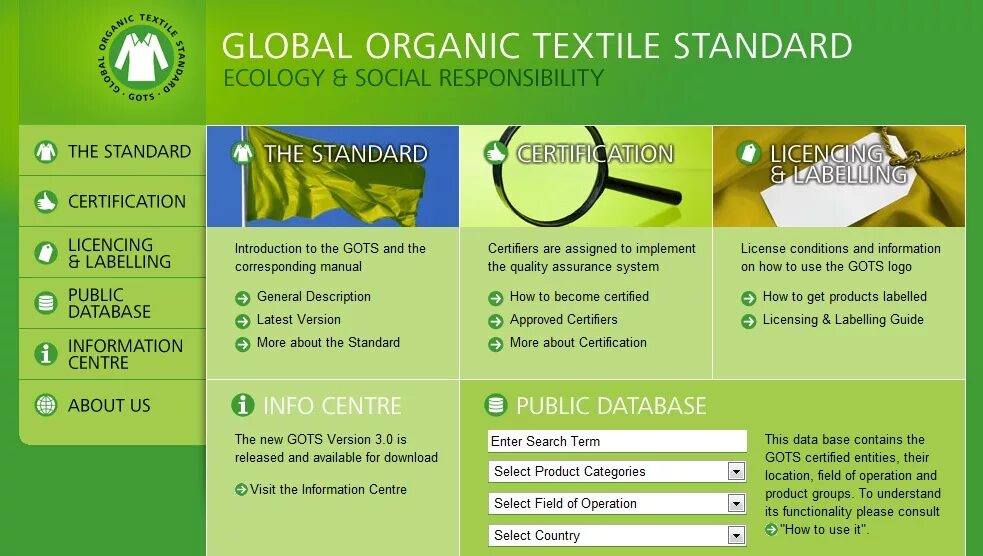 GLOBAL ORGANIC TEXTILE STANDARD
GOTS

GLOBAL ORGANIC TEXTILE STANDARD
ECOLOGY & SOCIAL RESPONSIBILITY

THE STANDARD
CERTIFICATION
LICENCING & LABELLING
PUBLIC DATABASE
INFORMATION CENTRE
ABOUT US

THE STANDARD

Introduction to the GOTS and the corresponding manual

General Description
Latest Version
More about the Standard

CERTIFICATION

Certifiers are assigned to implement the quality assurance system

How to become certified
Approved Certifiers
More about Certification

LICENCING & LABELLING

License conditions and information on how to use the GOTS logo

How to get products labelled
Licensing & Labelling Guide

INFO CENTRE

The new GOTS Version 3.0 is released and available for download

Visit the Information Centre

PUBLIC DATABASE

Enter Search Term
Select Product Categories
Select Field of Operation
Select Country

This data base contains the GOTS certified entities, their location, field of operation and product groups. To understand its functionality please consult "How to use it".